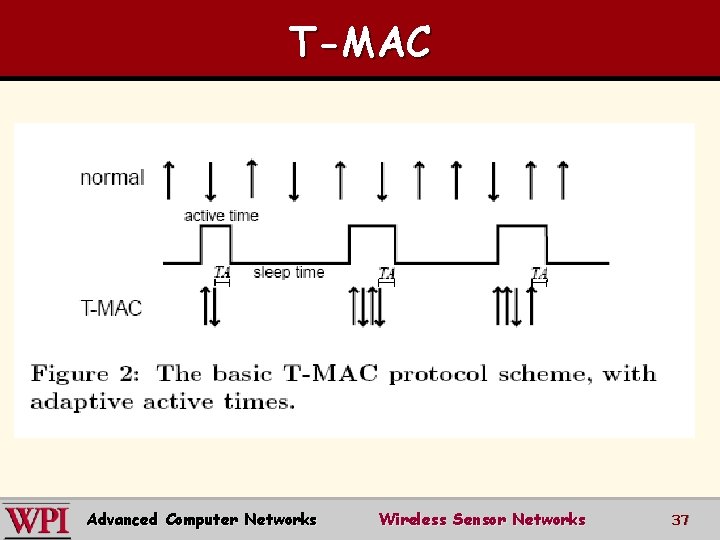 T-MAC

normal

active time

TA

sleep time

TA

TA

T-MAC

Figure 2: The basic T-MAC protocol scheme, with adaptive active times.

WPI Advanced Computer Networks Wireless Sensor Networks 37